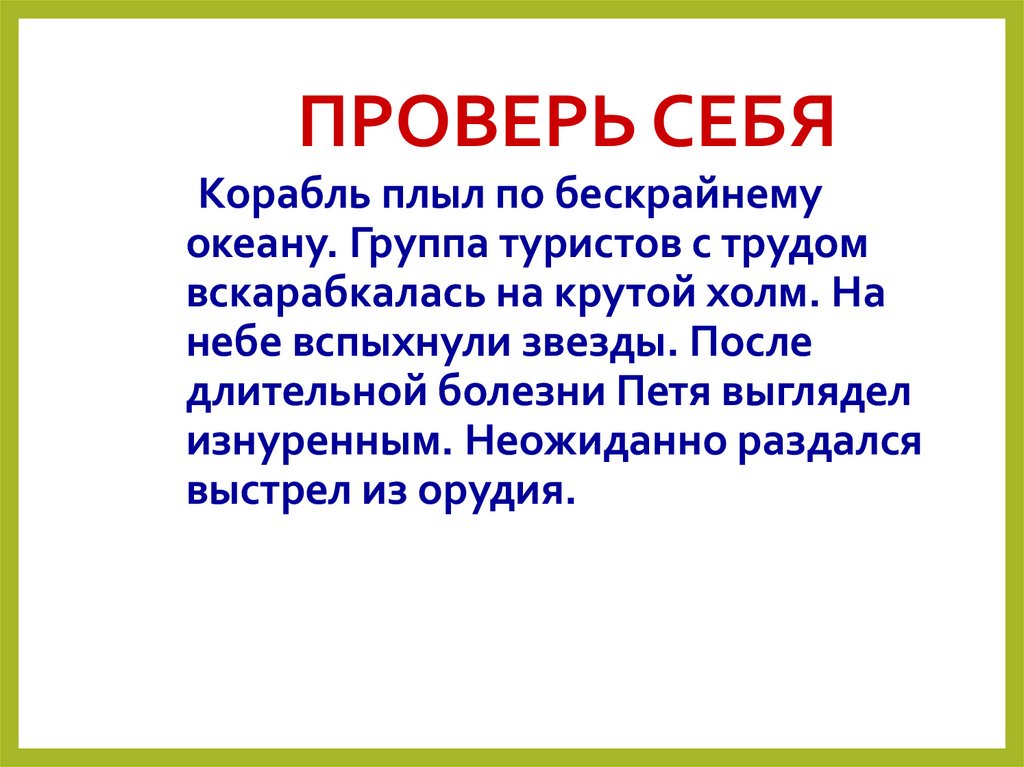 ПРОВЕРЬ СЕБЯ

Корабль плыл по бескрайнему океану. Группа туристов с трудом вскарабкалась на крутой холм. На небе вспыхнули звезды. После длительной болезни Петя выглядел изнуренным. Неожиданно раздался выстрел из орудия.